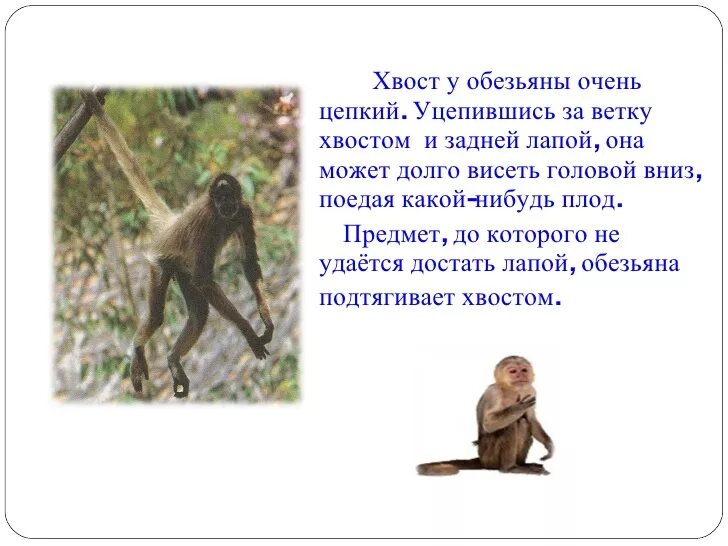 Хвост у обезьяны очень цепкий. Уцепившись за ветку хвостом и задней лапой, она может долго висеть головой вниз, поедая какой-нибудь плод.

Предмет, до которого не удаётся достать лапой, обезьяна подтягивает хвостом.